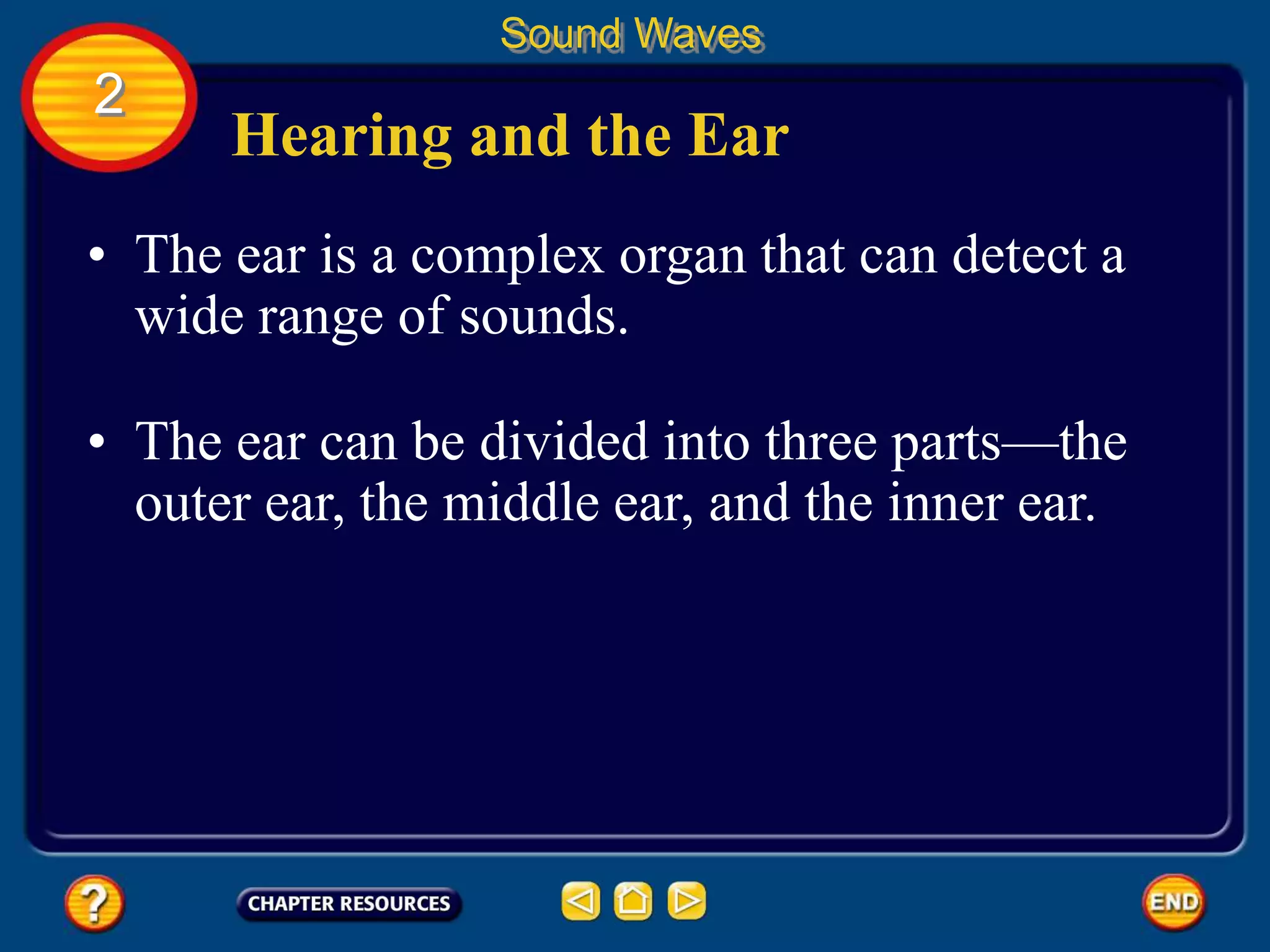 Sound Waves

2

Hearing and the Ear

• The ear is a complex organ that can detect a wide range of sounds.

• The ear can be divided into three parts—the outer ear, the middle ear, and the inner ear.

?

CHAPTER RESOURCES

END